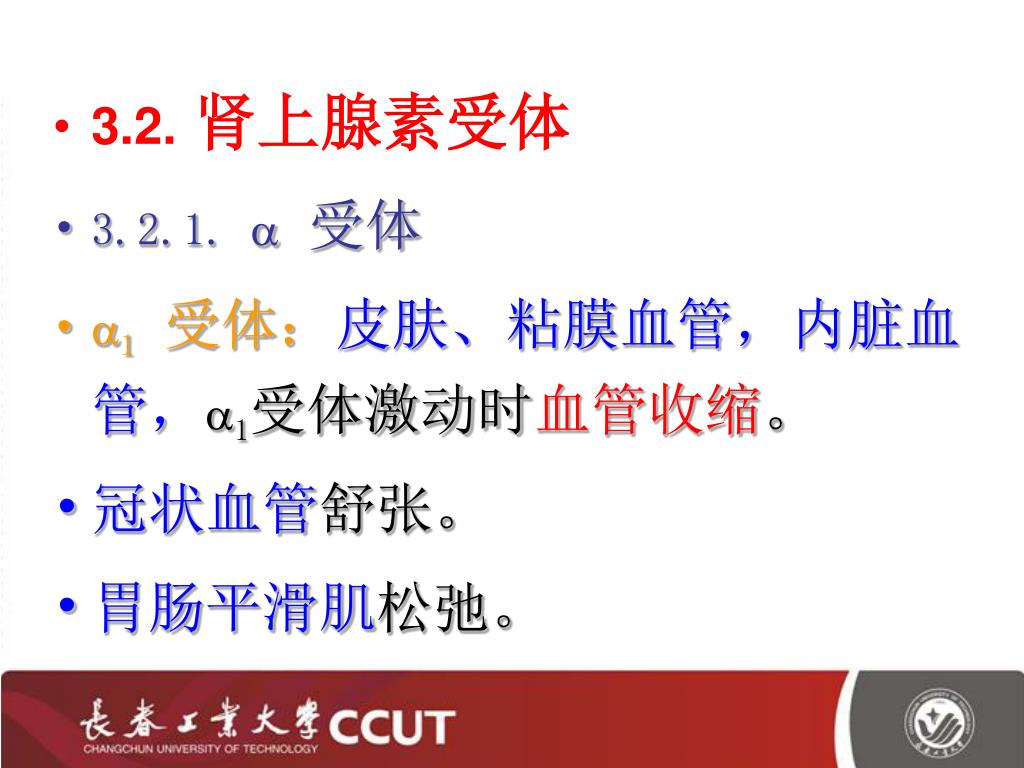 • 3.2. 肾上腺素受体

• 3.2.1. $\alpha$ 受体

• $\alpha_1$ 受体：皮肤、粘膜血管，内脏血管，$\alpha_1$受体激动时血管收缩。

• 冠状血管舒张。

• 胃肠平滑肌松弛。

長春工業大學 CCUT
CHANGCHUN UNIVERSITY OF TECHNOLOGY